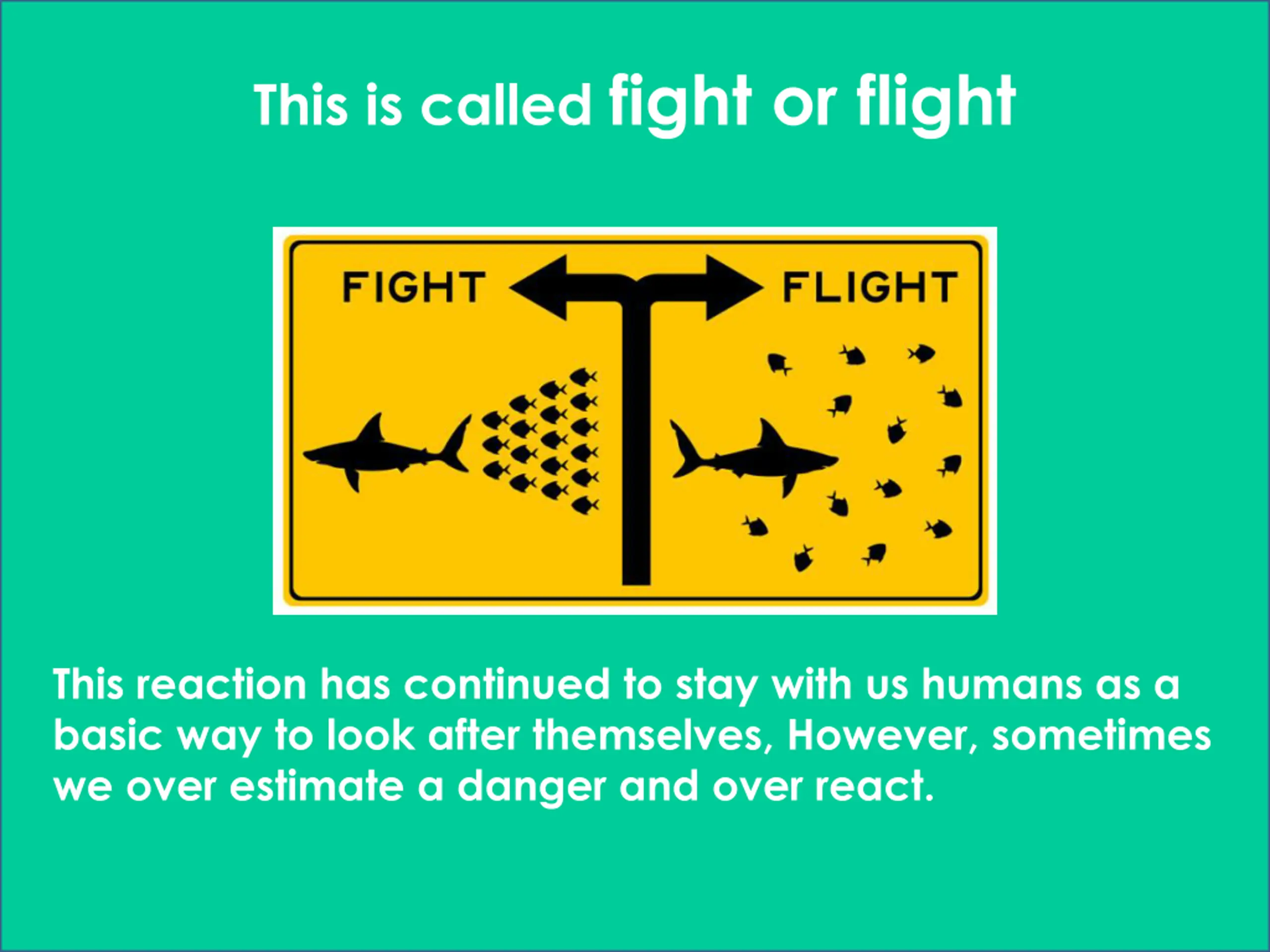 This is called fight or flight

FIGHT FLIGHT

This reaction has continued to stay with us humans as a basic way to look after themselves, However, sometimes we over estimate a danger and over react.